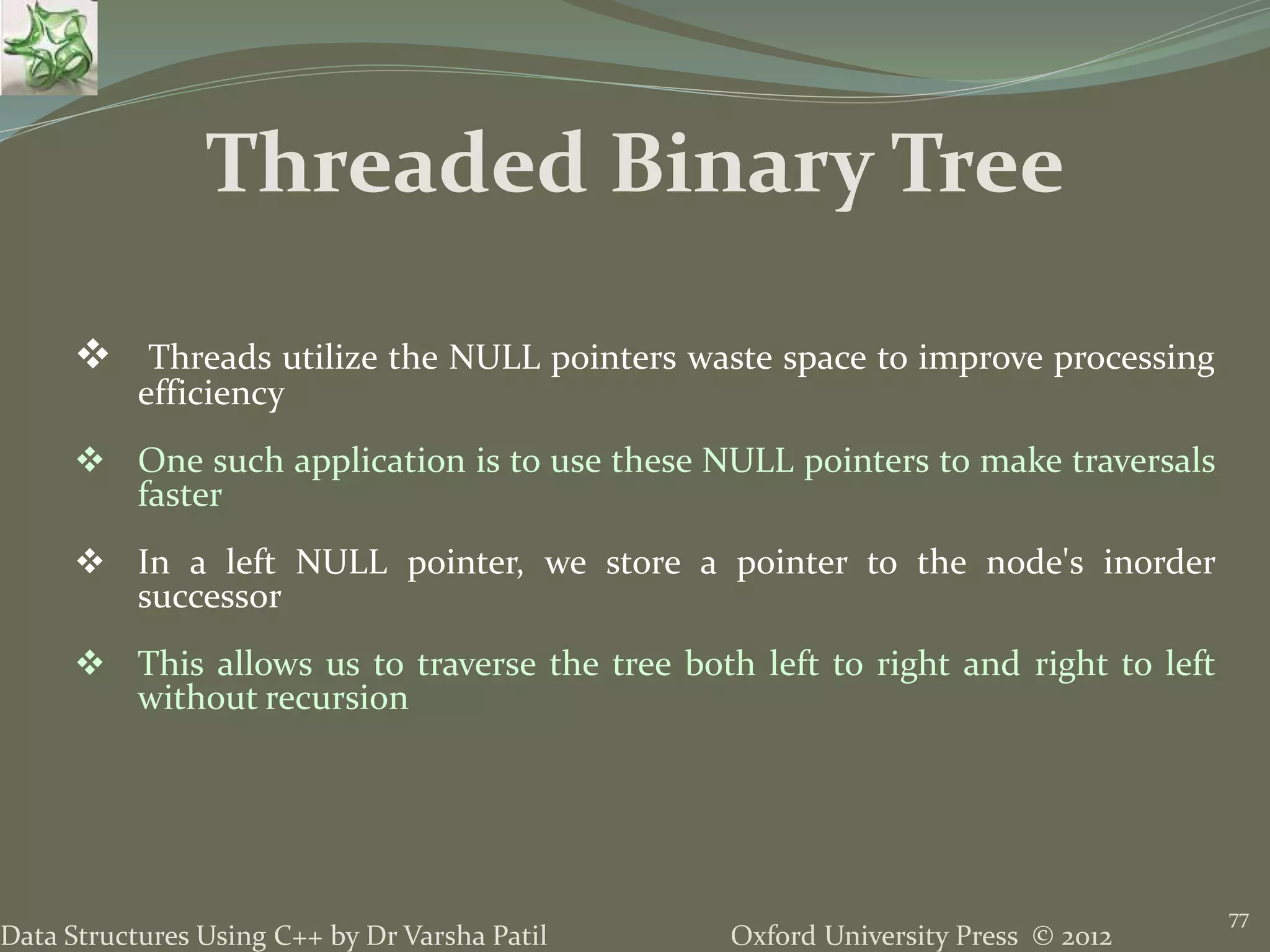 Threaded Binary Tree

❖ Threads utilize the NULL pointers waste space to improve processing efficiency

❖ One such application is to use these NULL pointers to make traversals faster

❖ In a left NULL pointer, we store a pointer to the node's inorder successor

❖ This allows us to traverse the tree both left to right and right to left without recursion

Data Structures Using C++ by Dr Varsha Patil

Oxford University Press © 2012

77